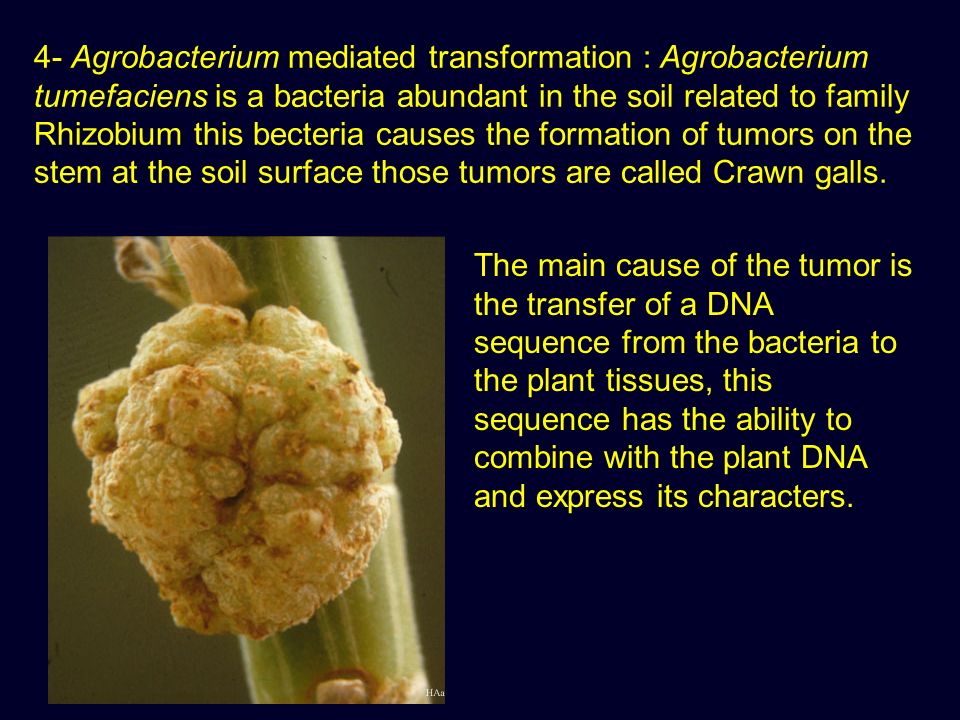 4- Agrobacterium mediated transformation : Agrobacterium tumefaciens is a bacteria abundant in the soil related to family Rhizobium this becteria causes the formation of tumors on the stem at the soil surface those tumors are called Crawn galls.

The main cause of the tumor is the transfer of a DNA sequence from the bacteria to the plant tissues, this sequence has the ability to combine with the plant DNA and express its characters.

HAa